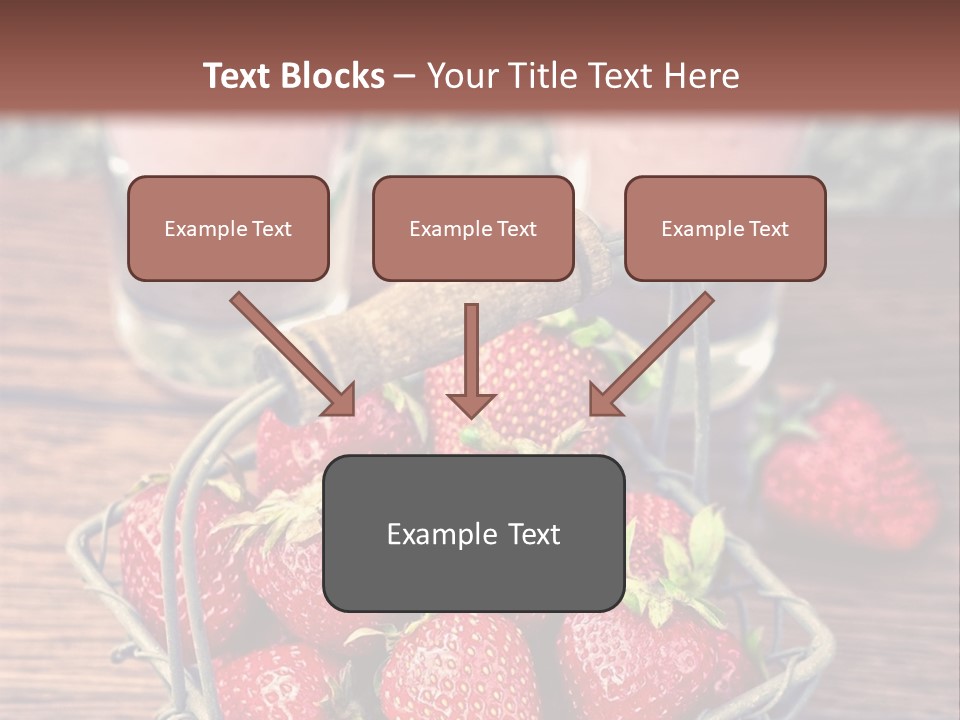 Text Blocks – Your Title Text Here

Example Text

Example Text

Example Text

Example Text